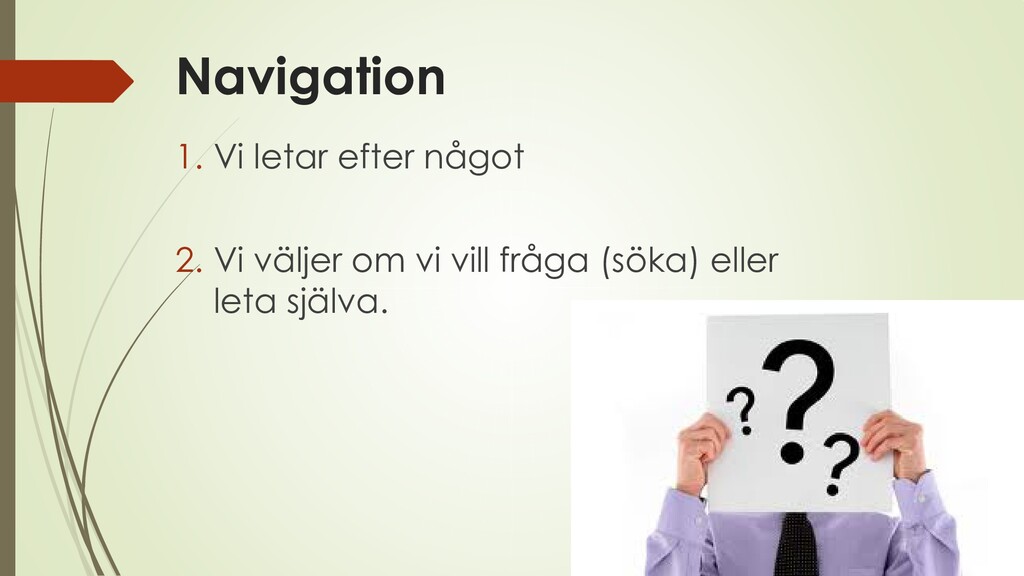 Navigation

1. Vi letar efter något

2. Vi väljer om vi vill fråga (söka) eller leta själva.

?
?
?